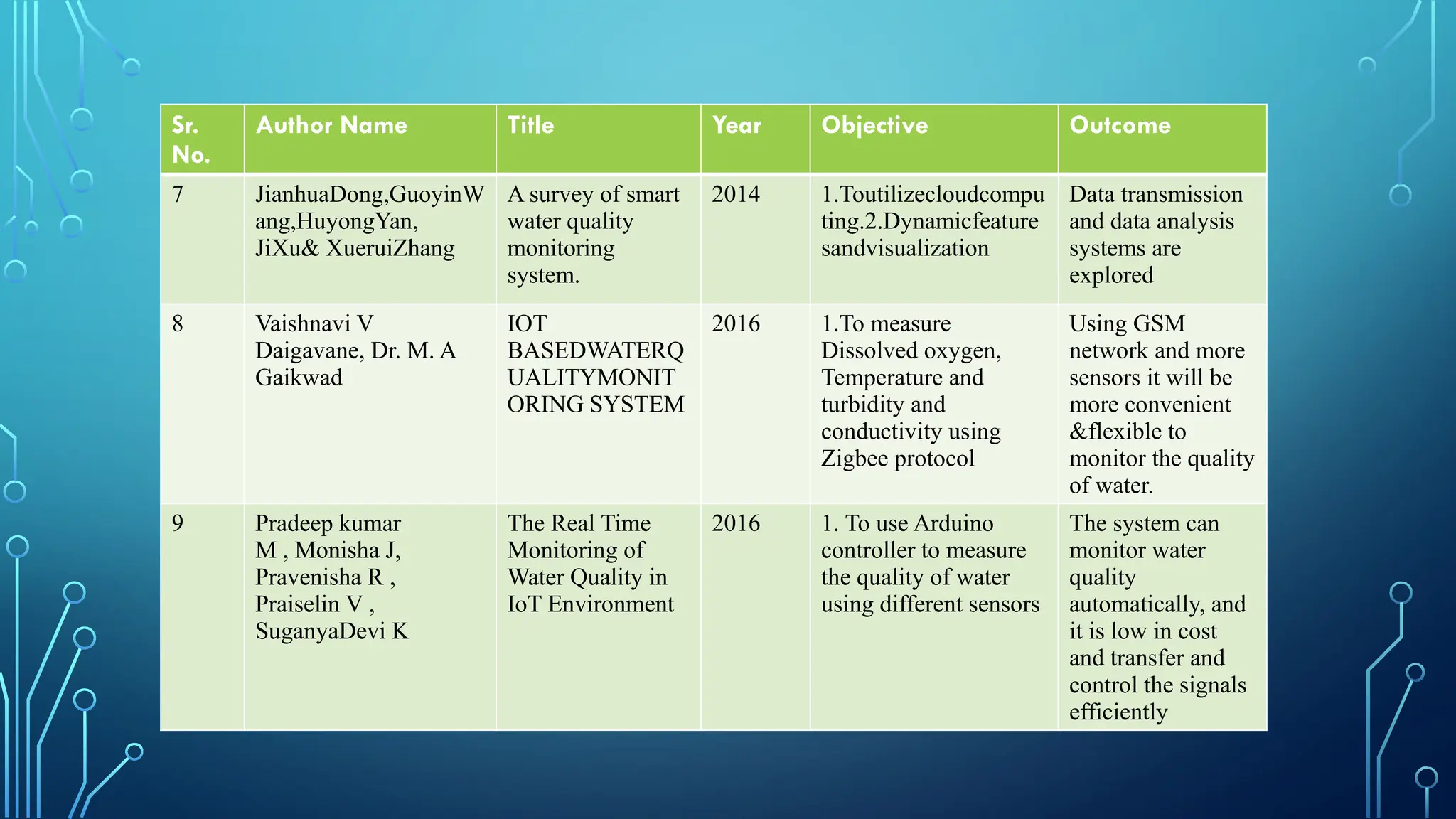 | Sr. No. | Author Name | Title | Year | Objective | Outcome |
|---|---|---|---|---|---|
| 7 | JianhuaDong,GuoyinWang,HuyongYan, JiXu& XueruiZhang | A survey of smart water quality monitoring system. | 2014 | 1.Toutilizecloudcomputing.2.Dynamicfeaturesandvisualization | Data transmission and data analysis systems are explored |
| 8 | Vaishnavi V Daigavane, Dr. M. A Gaikwad | IOT BASEDWATERQUALITYMONITORING SYSTEM | 2016 | 1.To measure Dissolved oxygen, Temperature and turbidity and conductivity using Zigbee protocol | Using GSM network and more sensors it will be more convenient &flexible to monitor the quality of water. |
| 9 | Pradeep kumar M , Monisha J, Pravenisha R , Praiselin V , SuganyaDevi K | The Real Time Monitoring of Water Quality in IoT Environment | 2016 | 1. To use Arduino controller to measure the quality of water using different sensors | The system can monitor water quality automatically, and it is low in cost and transfer and control the signals efficiently |